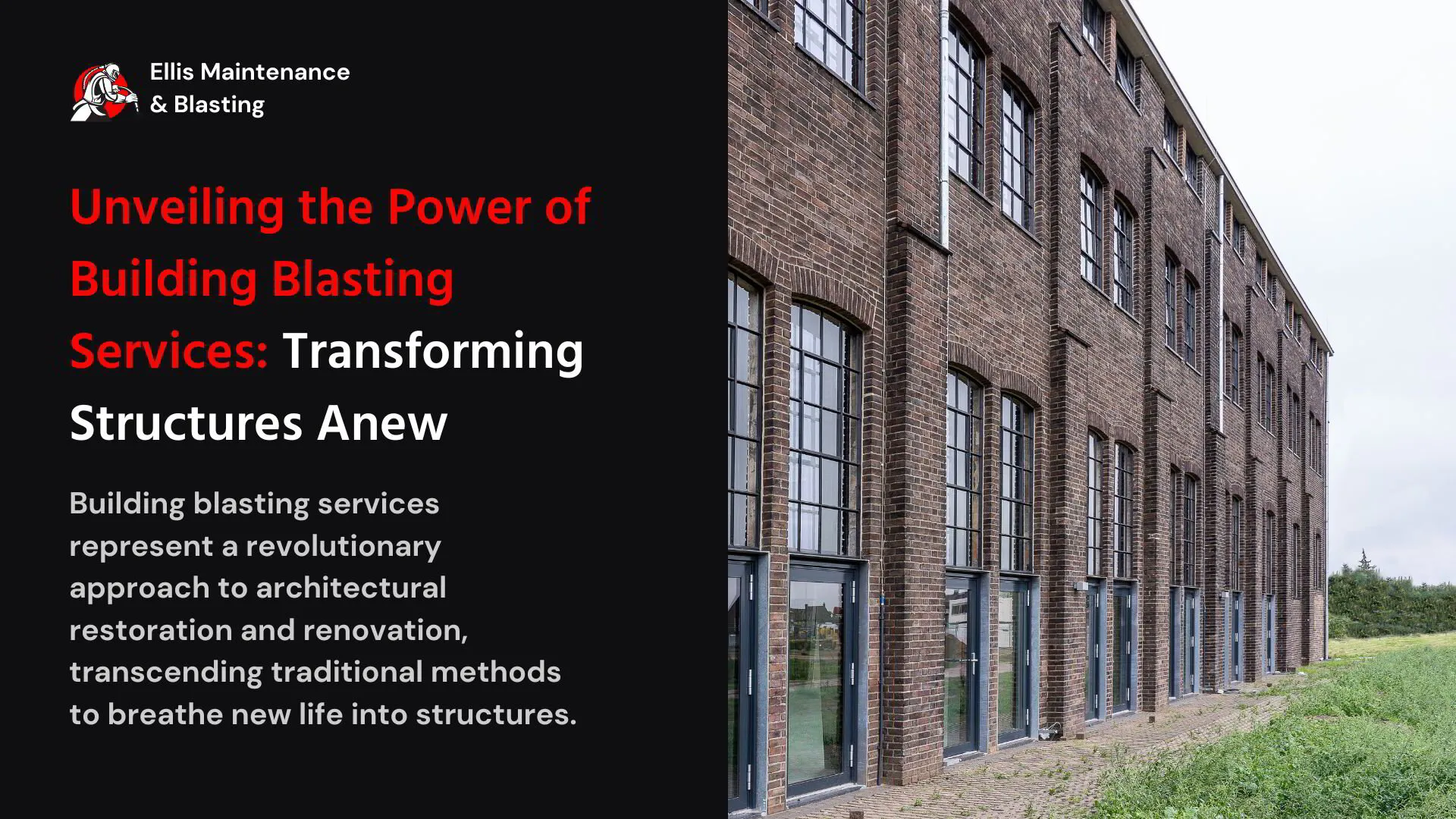 Ellis Maintenance & Blasting

Unveiling the Power of Building Blasting Services: Transforming Structures Anew

Building blasting services represent a revolutionary approach to architectural restoration and renovation, transcending traditional methods to breathe new life into structures.